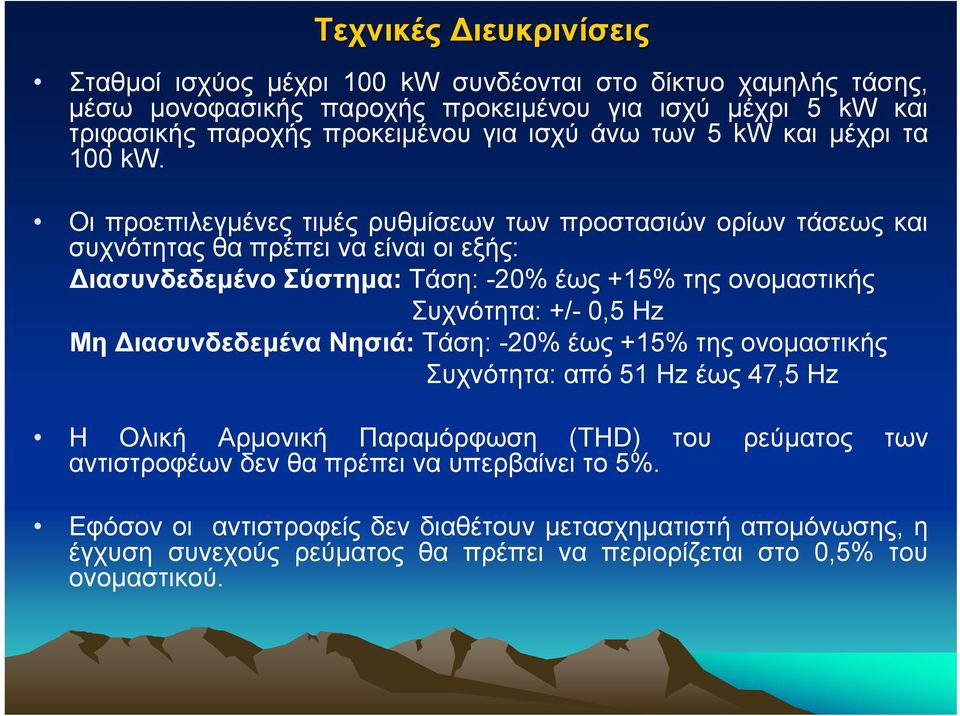 Τεχνικές Διευκρινίσεις

• Σταθμοί ισχύος μέχρι 100 kW συνδέονται στο δίκτυο χαμηλής τάσης, μέσω μονοφασικής παροχής προκειμένου για ισχύ μέχρι 5 kW και τριφασικής παροχής προκειμένου για ισχύ άνω των 5 kW και μέχρι τα 100 kW.

• Οι προεπιλεγμένες τιμές ρυθμίσεων των προστασιών ορίων τάσεως και συχνότητας θα πρέπει να είναι οι εξής:
Διασυνδεδεμένο Σύστημα: Τάση: -20% έως +15% της ονομαστικής
Συχνότητα: +/- 0,5 Hz
Μη Διασυνδεδεμένα Νησιά: Τάση: -20% έως +15% της ονομαστικής
Συχνότητα: από 51 Hz έως 47,5 Hz

• Η Ολική Αρμονική Παραμόρφωση (THD) του ρεύματος των αντιστροφέων δεν θα πρέπει να υπερβαίνει το 5%.

• Εφόσον οι αντιστροφείς δεν διαθέτουν μετασχηματιστή απομόνωσης, η έγχυση συνεχούς ρεύματος θα πρέπει να περιορίζεται στο 0,5% του ονομαστικού.